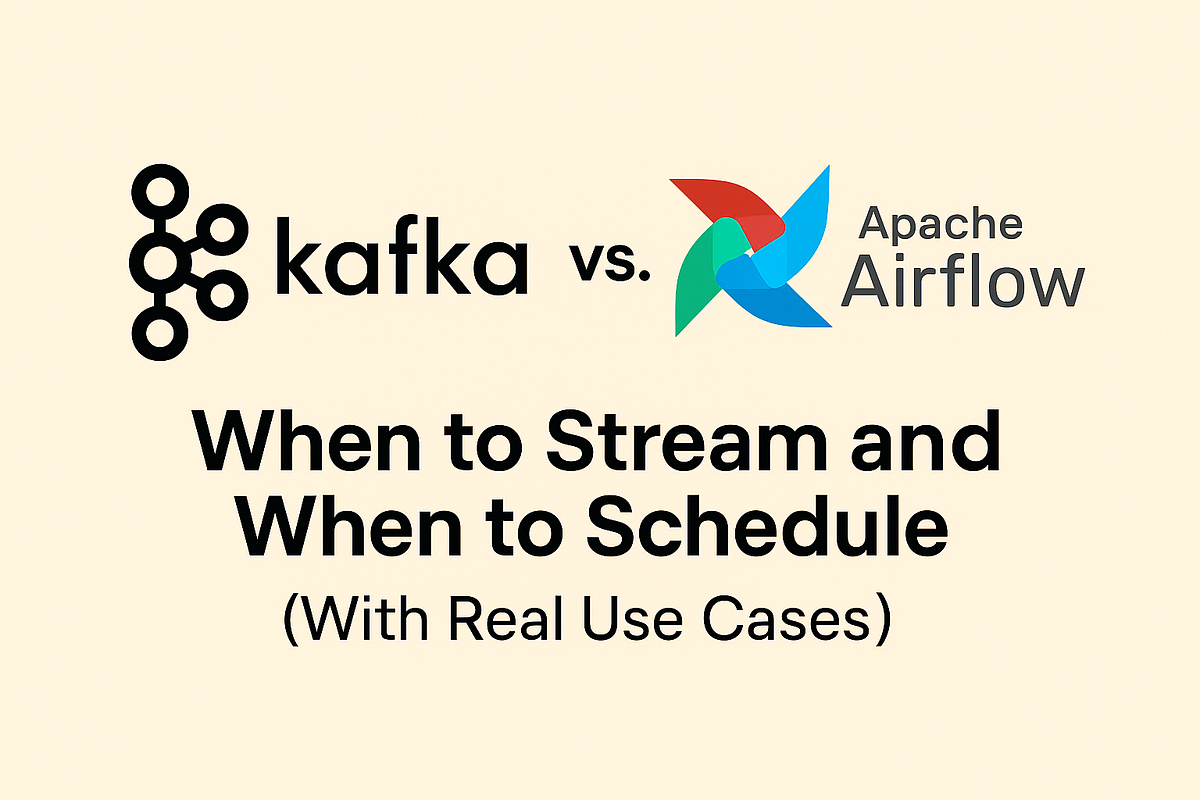 kafka vs. Apache Airflow

When to Stream and When to Schedule
(With Real Use Cases)